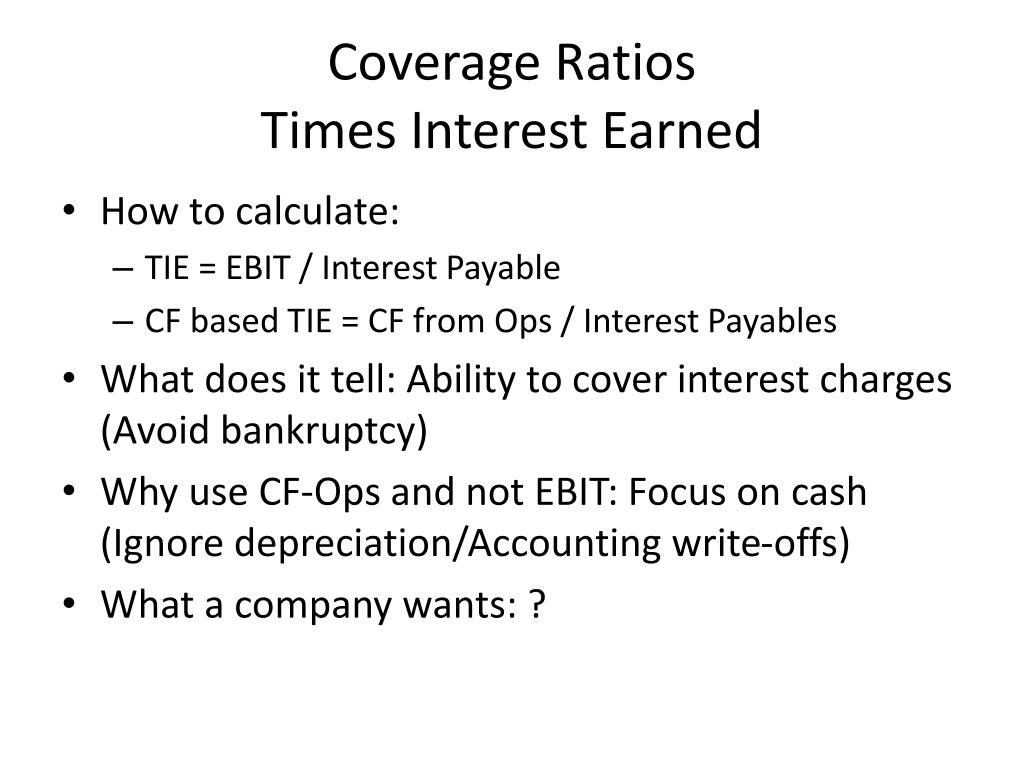 Coverage Ratios
Times Interest Earned

• How to calculate:
– TIE = EBIT / Interest Payable
– CF based TIE = CF from Ops / Interest Payables
• What does it tell: Ability to cover interest charges (Avoid bankruptcy)
• Why use CF-Ops and not EBIT: Focus on cash (Ignore depreciation/Accounting write-offs)
• What a company wants: ?